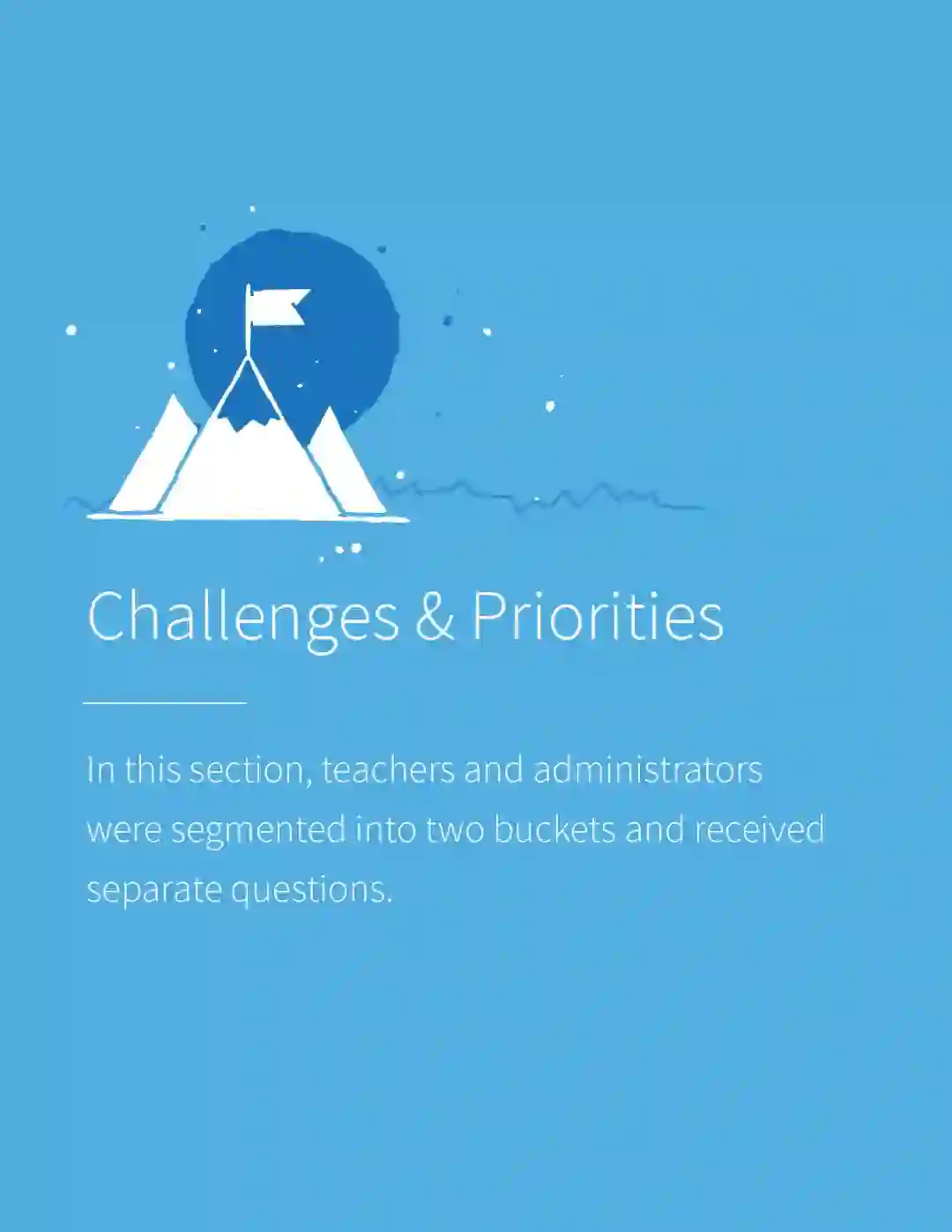 Challenges & Priorities

In this section, teachers and administrators were segmented into two buckets and received separate questions.